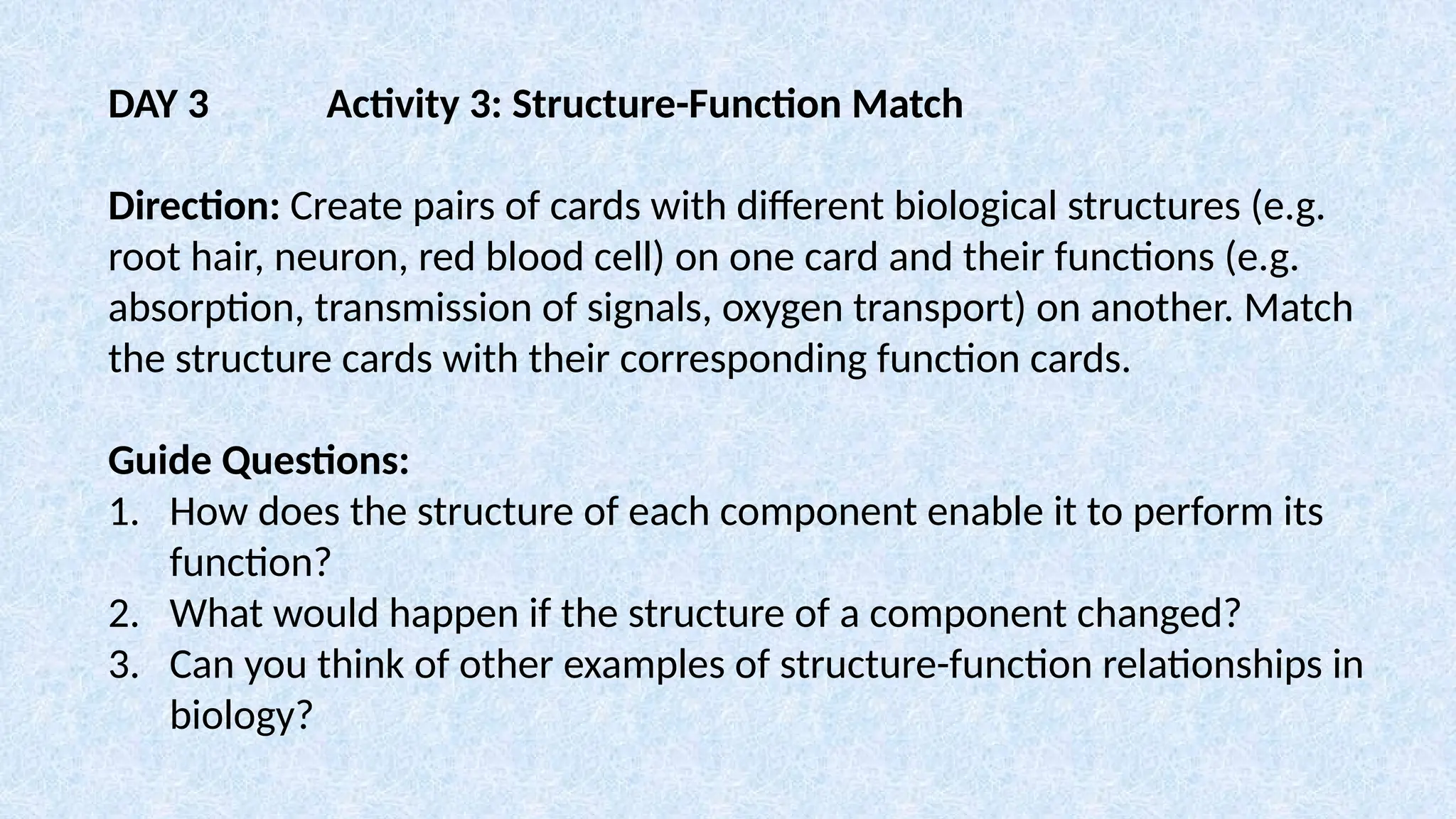 DAY 3 Activity 3: Structure-Function Match

Direction: Create pairs of cards with different biological structures (e.g. root hair, neuron, red blood cell) on one card and their functions (e.g. absorption, transmission of signals, oxygen transport) on another. Match the structure cards with their corresponding function cards.

Guide Questions:
1. How does the structure of each component enable it to perform its function?
2. What would happen if the structure of a component changed?
3. Can you think of other examples of structure-function relationships in biology?